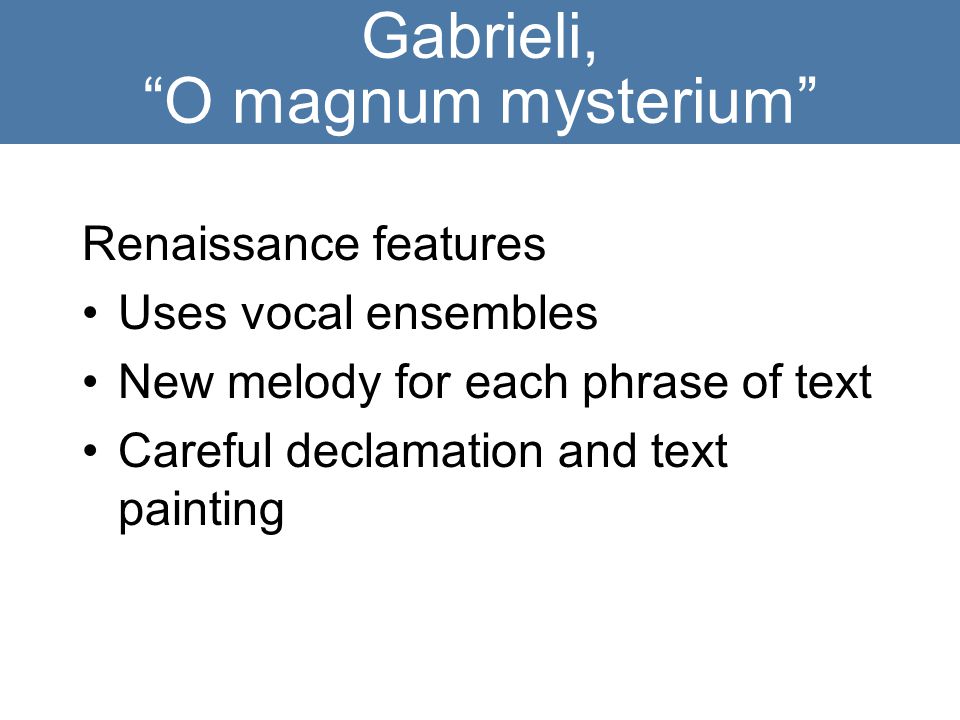 Gabrieli,
“O magnum mysterium”

Renaissance features

• Uses vocal ensembles
• New melody for each phrase of text
• Careful declamation and text painting